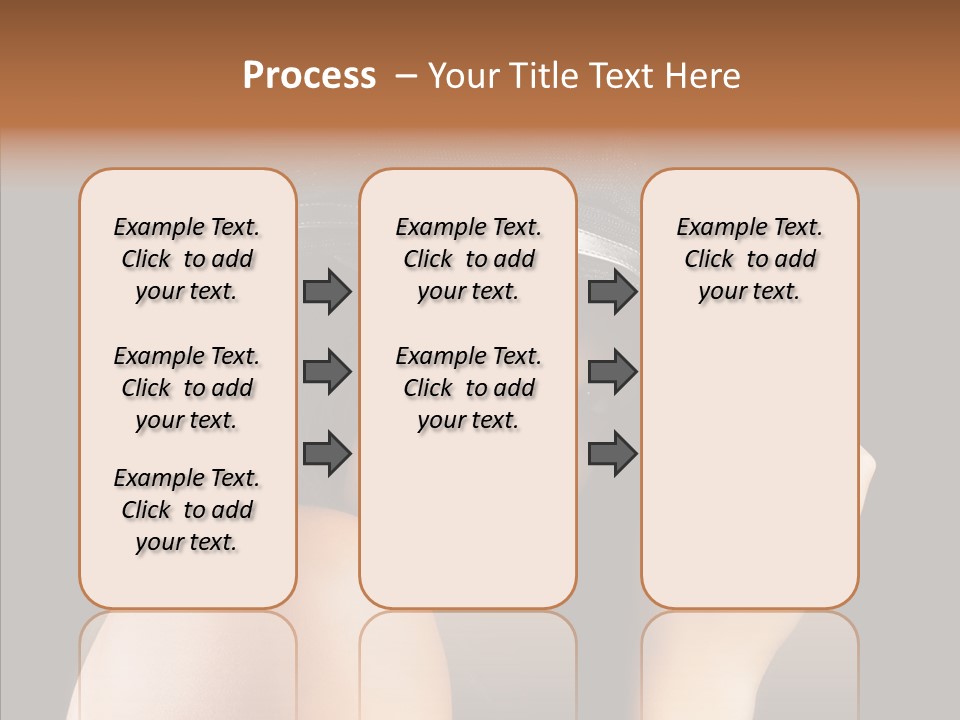 Process – Your Title Text Here

Example Text. Click to add your text.

Example Text. Click to add your text.

Example Text. Click to add your text.

Example Text. Click to add your text.

Example Text. Click to add your text.

Example Text. Click to add your text.